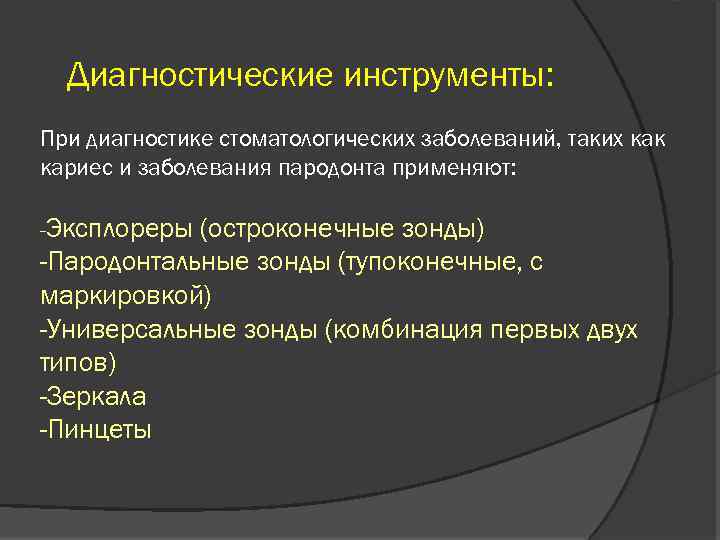 Диагностические инструменты:

При диагностике стоматологических заболеваний, таких как кариес и заболевания пародонта применяют:

-Эксплореры (остроконечные зонды)
-Пародонтальные зонды (тупоконечные, с маркировкой)
-Универсальные зонды (комбинация первых двух типов)
-Зеркала
-Пинцеты